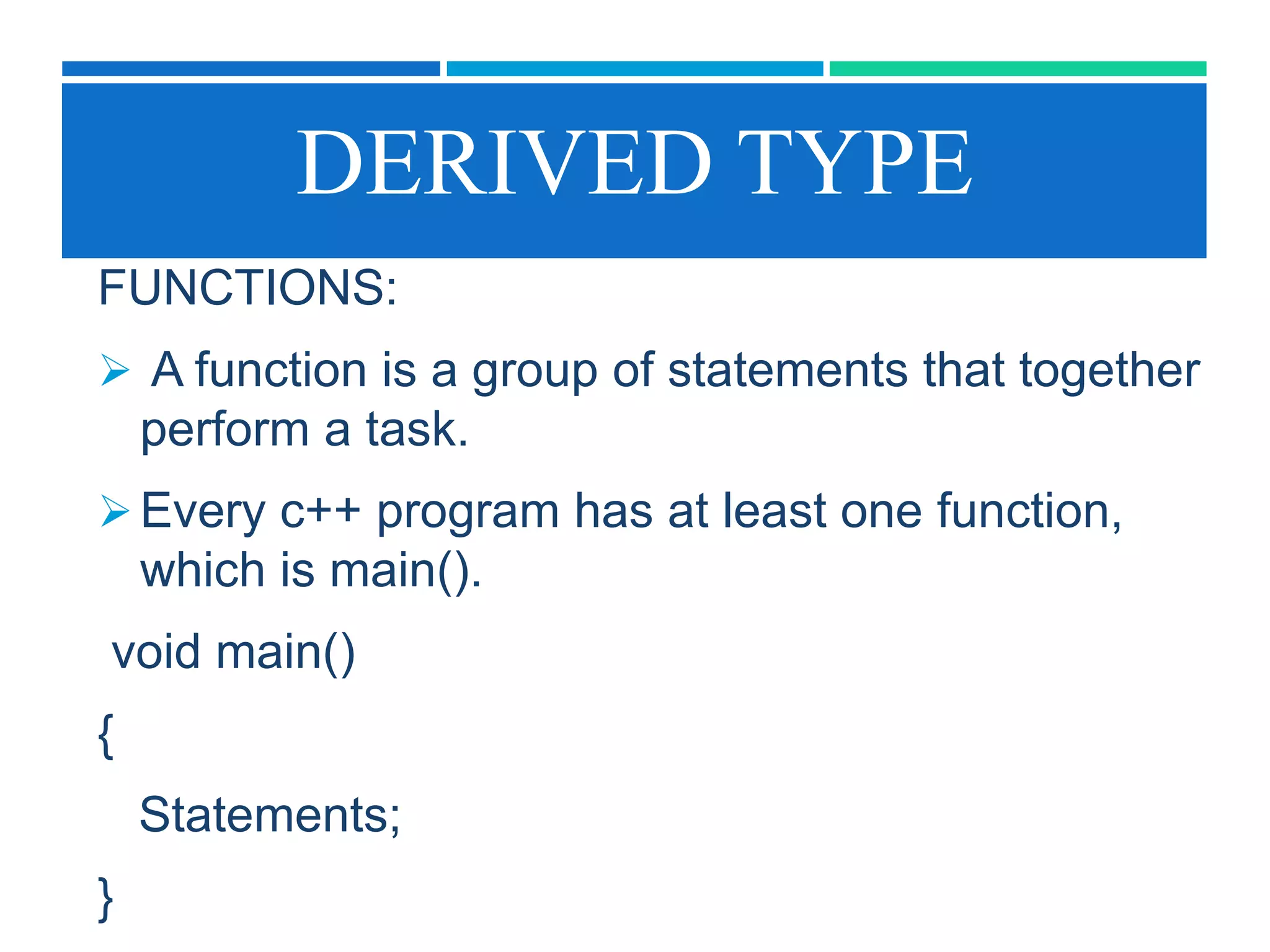 DERIVED TYPE

FUNCTIONS:

➢ A function is a group of statements that together perform a task.

➢ Every c++ program has at least one function, which is main().

void main()

{

Statements;

}